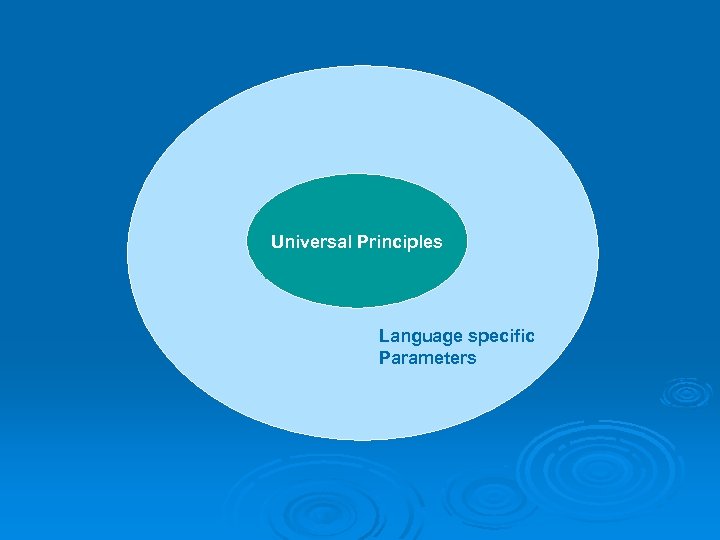 Universal Principles

Language specific Parameters